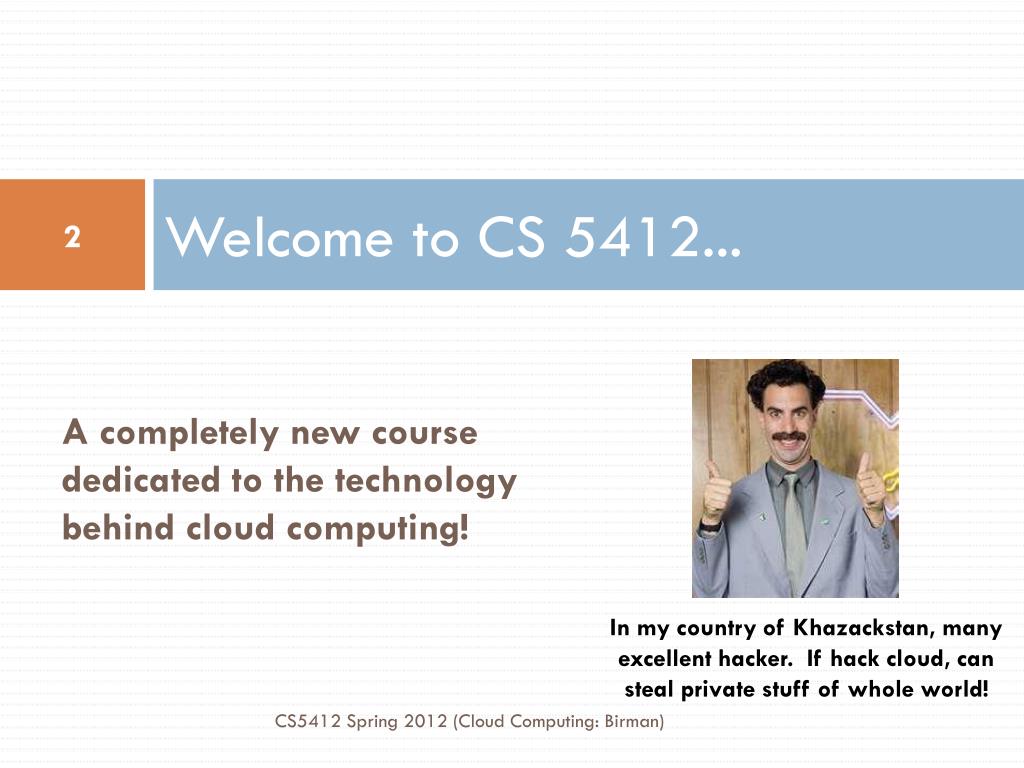 2

Welcome to CS 5412...

A completely new course dedicated to the technology behind cloud computing!

In my country of Khazackstan, many excellent hacker. If hack cloud, can steal private stuff of whole world!

CS5412 Spring 2012 (Cloud Computing: Birman)